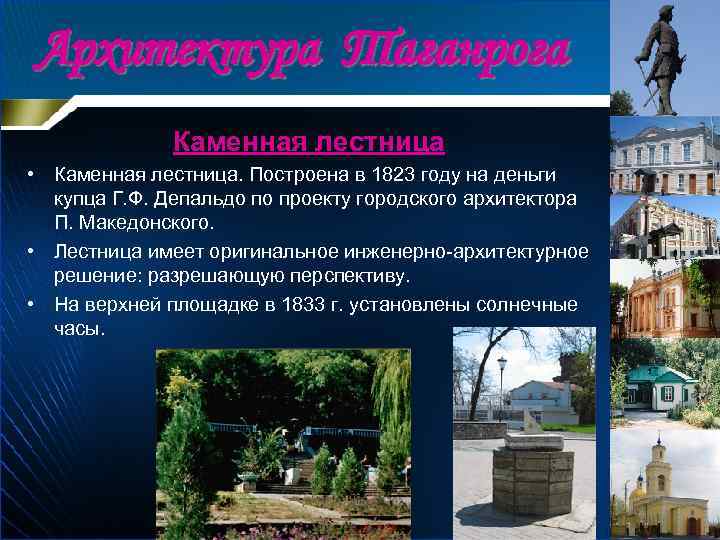 Архитектура Таганрога

Каменная лестница

• Каменная лестница. Построена в 1823 году на деньги купца Г.Ф. Депальдо по проекту городского архитектора П. Македонского.

• Лестница имеет оригинальное инженерно-архитектурное решение: разрешающую перспективу.

• На верхней площадке в 1833 г. установлены солнечные часы.